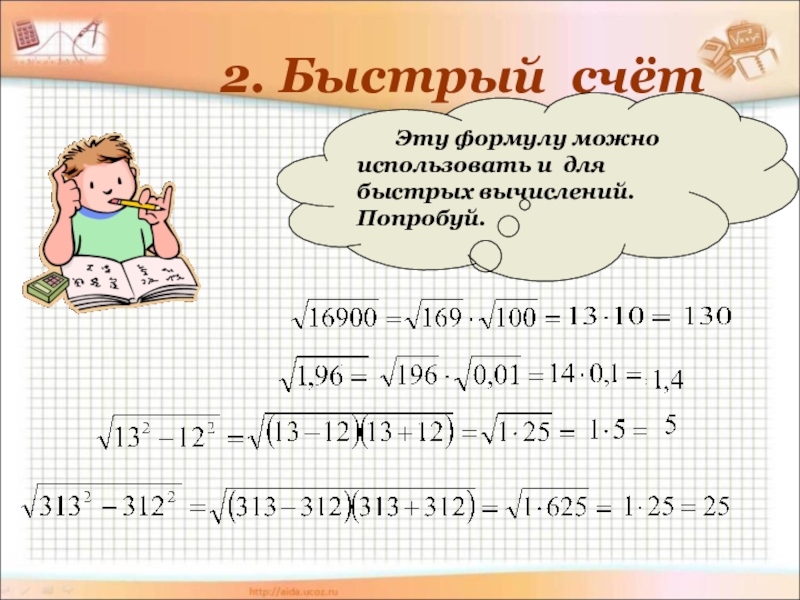 2. Быстрый счёт

Эту формулу можно использовать и для быстрых вычислений. Попробуй.

$\sqrt{16900} = \sqrt{169} \cdot \sqrt{100} = 13 \cdot 10 = 130$

$\sqrt{1,96} = \sqrt{196} \cdot \sqrt{0,01} = 14 \cdot 0,1 = 1,4$

$\sqrt{13^2 - 12^2} = \sqrt{(13-12)(13+12)} = \sqrt{1 \cdot 25} = 1 \cdot 5 = 5$

$\sqrt{313^2 - 312^2} = \sqrt{(313-312)(313+312)} = \sqrt{1 \cdot 625} = 1 \cdot 25 = 25$

http://aida.ucoz.ru